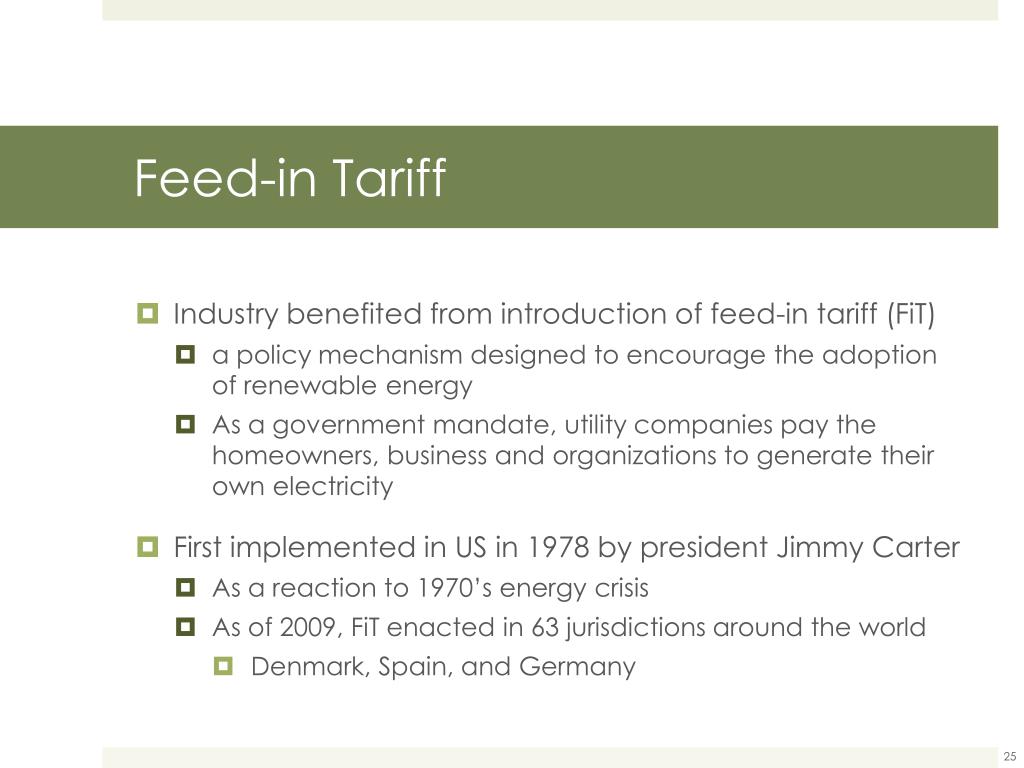 Feed-in Tariff

Industry benefited from introduction of feed-in tariff (FiT)

a policy mechanism designed to encourage the adoption of renewable energy

As a government mandate, utility companies pay the homeowners, business and organizations to generate their own electricity

First implemented in US in 1978 by president Jimmy Carter

As a reaction to 1970's energy crisis

As of 2009, FiT enacted in 63 jurisdictions around the world

Denmark, Spain, and Germany

25